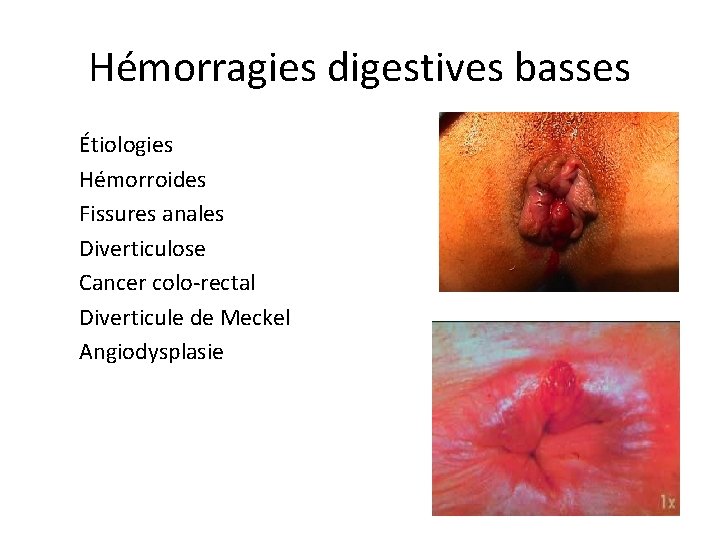 Hémorragies digestives basses

Étiologies
Hémorroides
Fissures anales
Diverticulose
Cancer colo-rectal
Diverticule de Meckel
Angiodysplasie

1x